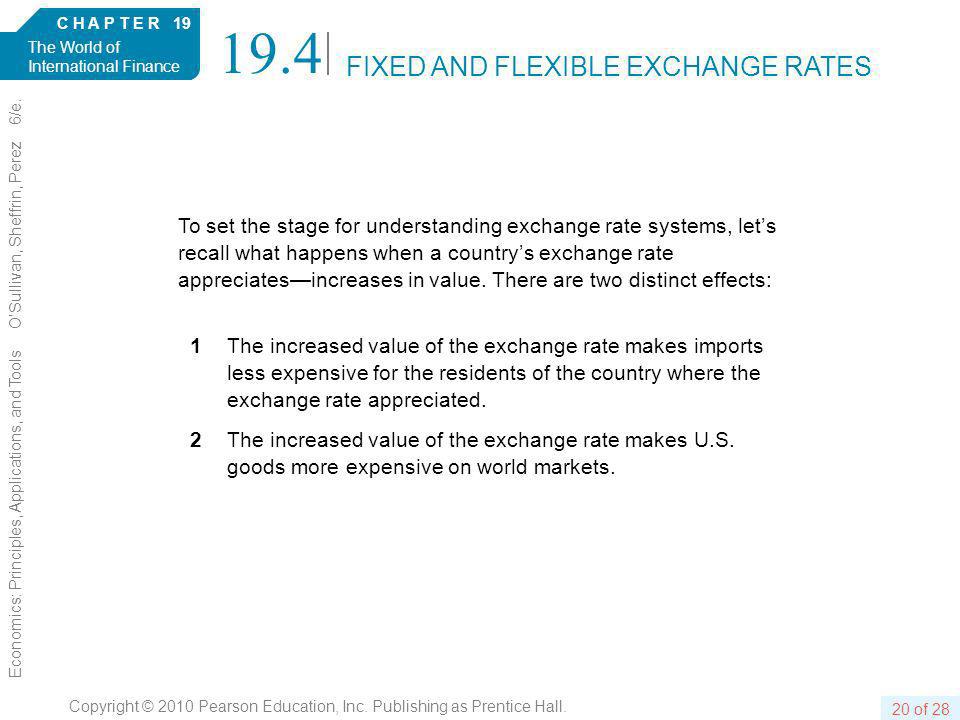 CHAPTER 19
The World of International Finance

19.4 FIXED AND FLEXIBLE EXCHANGE RATES

Economics: Principles, Applications, and Tools O'Sullivan, Sheffrin, Perez 6/e.

To set the stage for understanding exchange rate systems, let's recall what happens when a country's exchange rate appreciates—increases in value. There are two distinct effects:

1 The increased value of the exchange rate makes imports less expensive for the residents of the country where the exchange rate appreciated.

2 The increased value of the exchange rate makes U.S. goods more expensive on world markets.

Copyright © 2010 Pearson Education, Inc. Publishing as Prentice Hall.

20 of 28